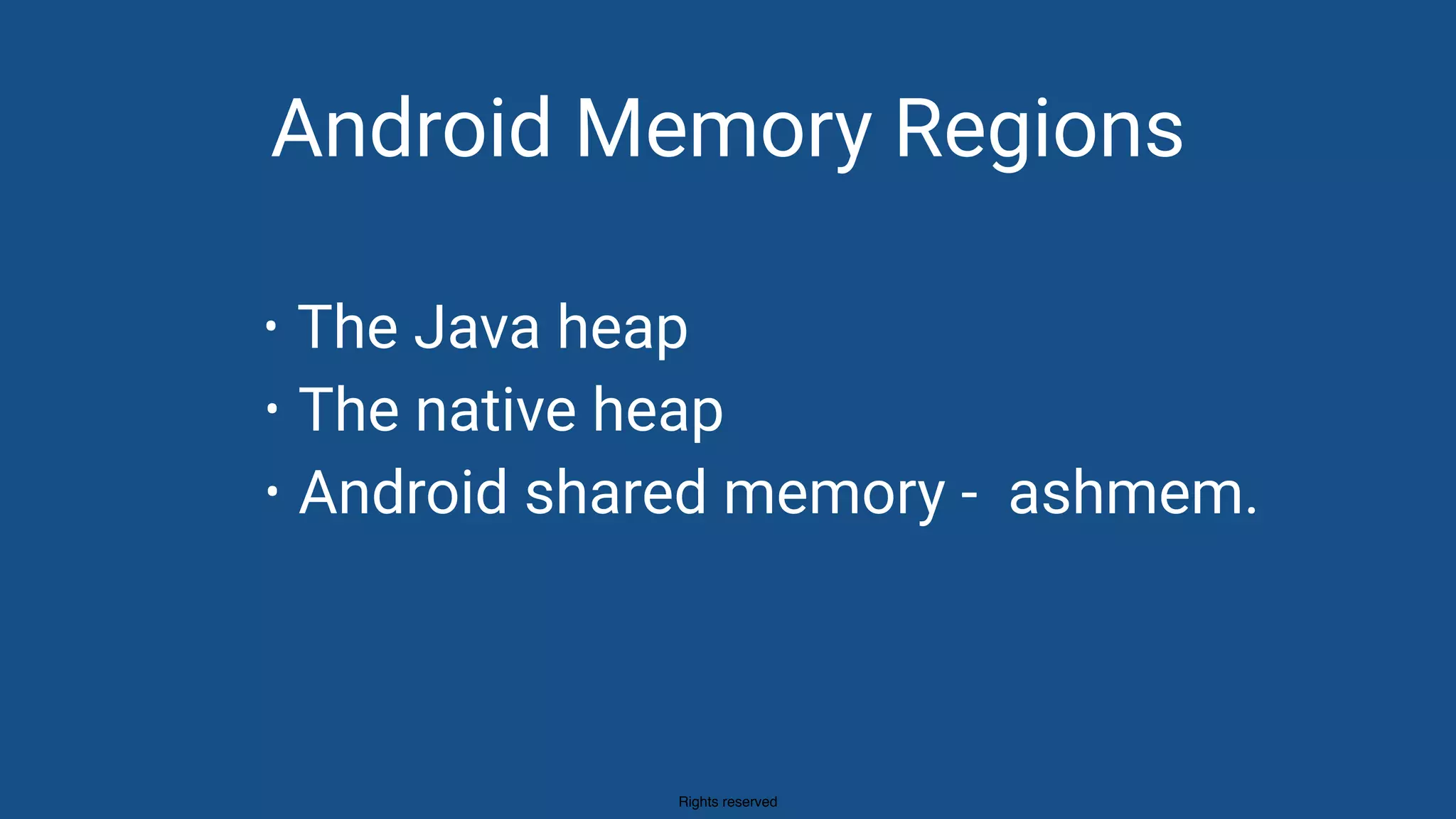 Android Memory Regions

• The Java heap
• The native heap
• Android shared memory -  ashmem.

Rights reserved